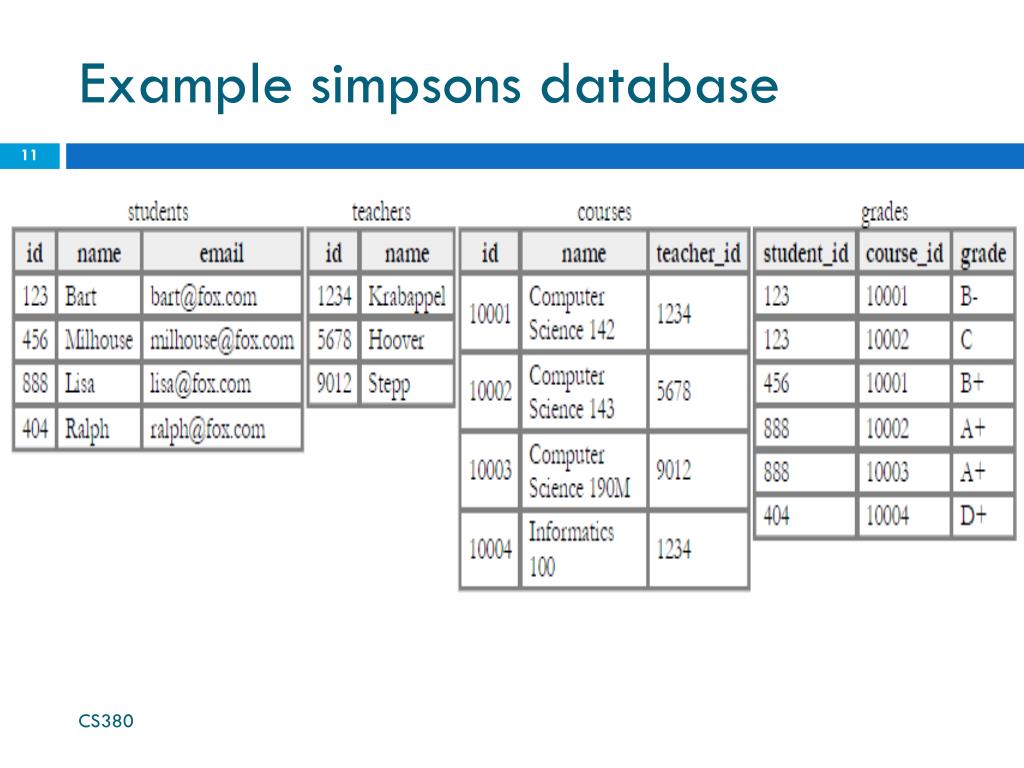 Example simpsons database

11

students

| id | name | email |
|---|---|---|
| 123 | Bart | bart@fox.com |
| 456 | Milhouse | milhouse@fox.com |
| 888 | Lisa | lisa@fox.com |
| 404 | Ralph | ralph@fox.com |

teachers

| id | name |
|---|---|
| 1234 | Krabappel |
| 5678 | Hoover |
| 9012 | Stepp |

courses

| id | name | teacher_id |
|---|---|---|
| 10001 | Computer Science 142 | 1234 |
| 10002 | Computer Science 143 | 5678 |
| 10003 | Computer Science 190M | 9012 |
| 10004 | Informatics 100 | 1234 |

grades

| student_id | course_id | grade |
|---|---|---|
| 123 | 10001 | B- |
| 123 | 10002 | C |
| 456 | 10001 | B+ |
| 888 | 10002 | A+ |
| 888 | 10003 | A+ |
| 404 | 10004 | D+ |

CS380